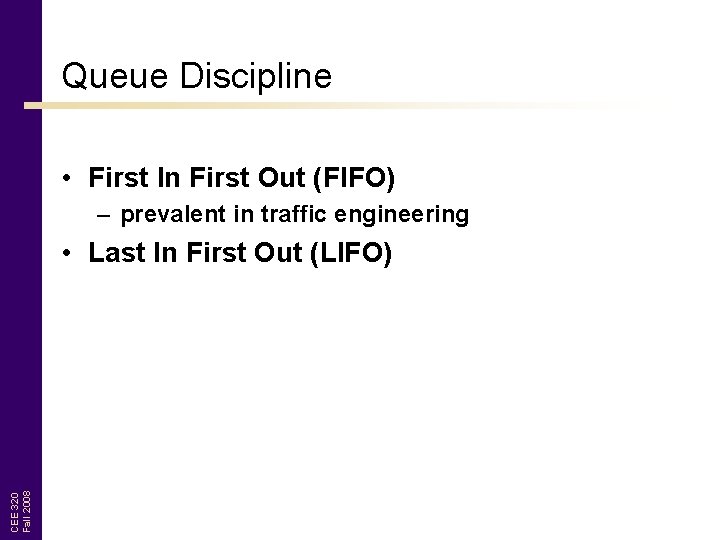 Queue Discipline

• First In First Out (FIFO)
– prevalent in traffic engineering
• Last In First Out (LIFO)

CEE 320
Fall 2008